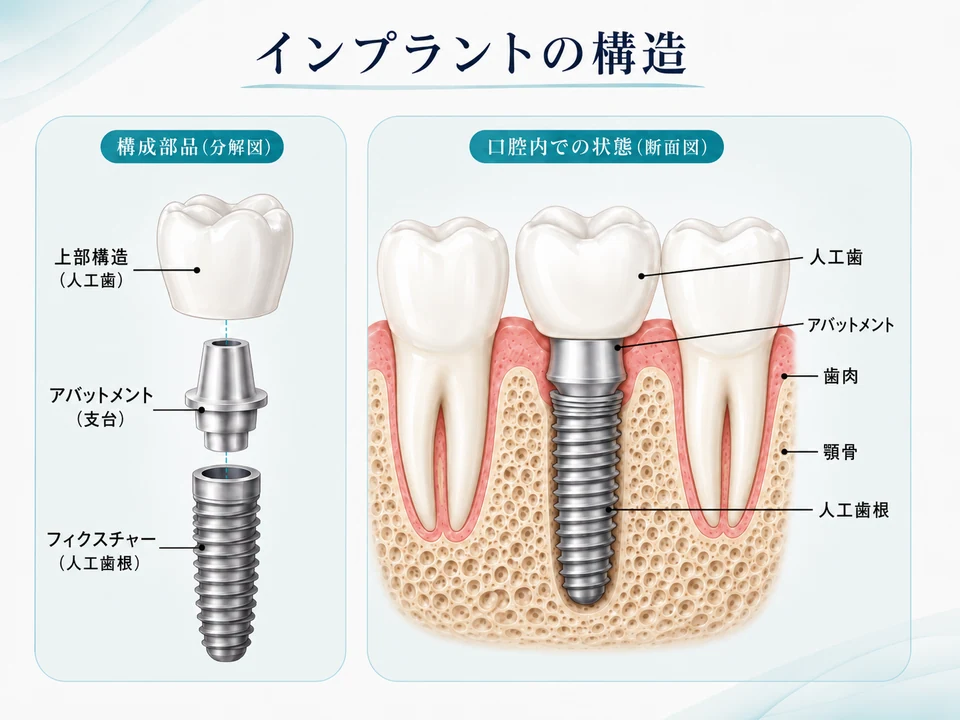 インプラントの構造

構成部品(分解図)

上部構造
(人工歯)

アバットメント
(支台)

フィクスチャー
(人工歯根)

口腔内での状態(断面図)

人工歯

アバットメント

歯肉

顎骨

人工歯根